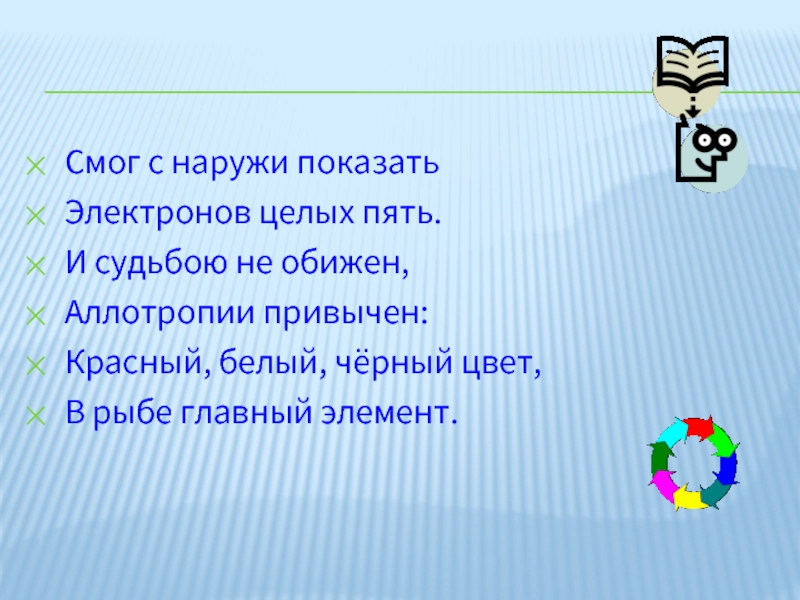 Смог с наружи показать
Электронов целых пять.
И судьбою не обижен,
Аллотропии привычен:
Красный, белый, чёрный цвет,
В рыбе главный элемент.